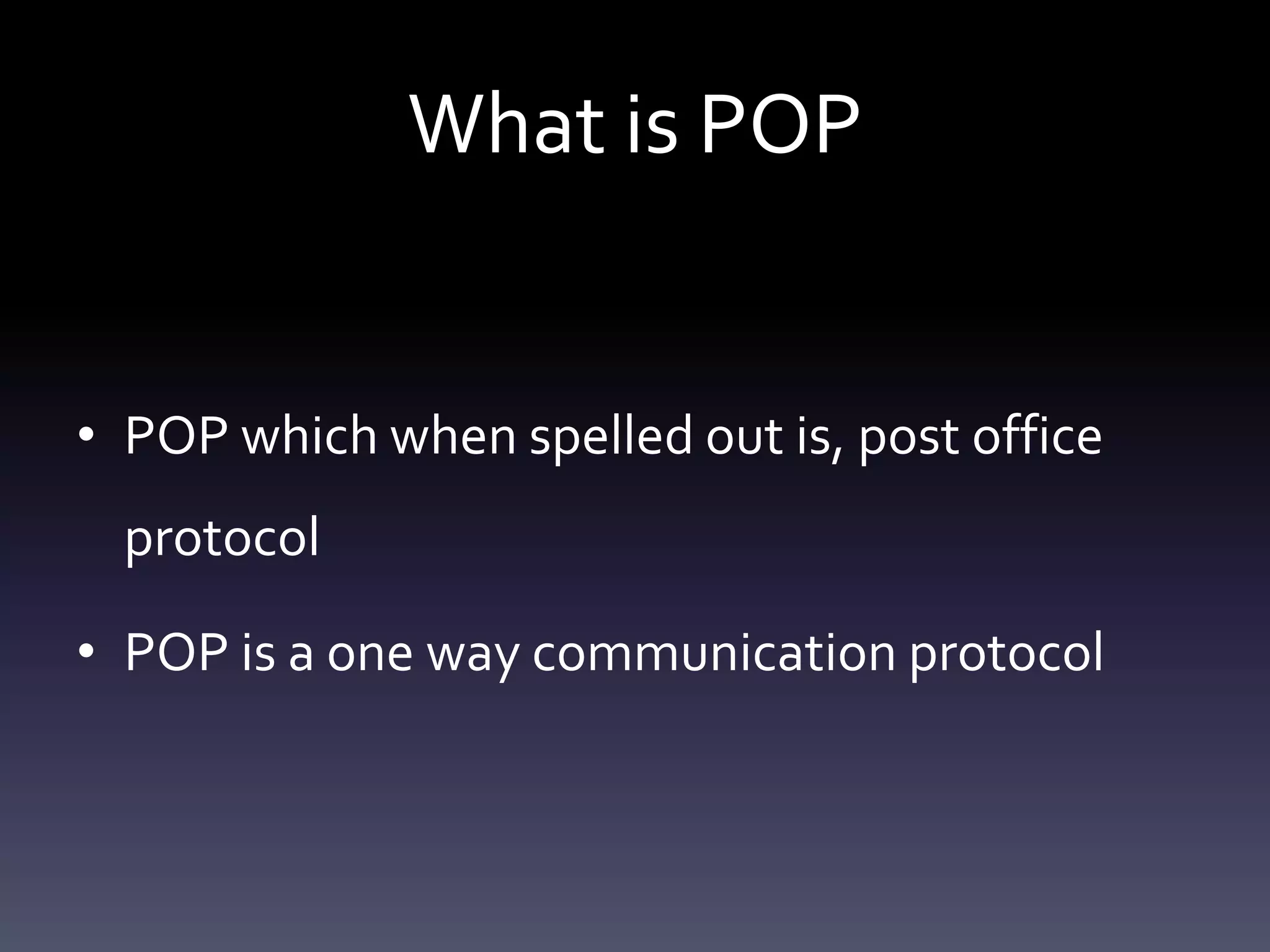 What is POP

• POP which when spelled out is, post office protocol

• POP is a one way communication protocol